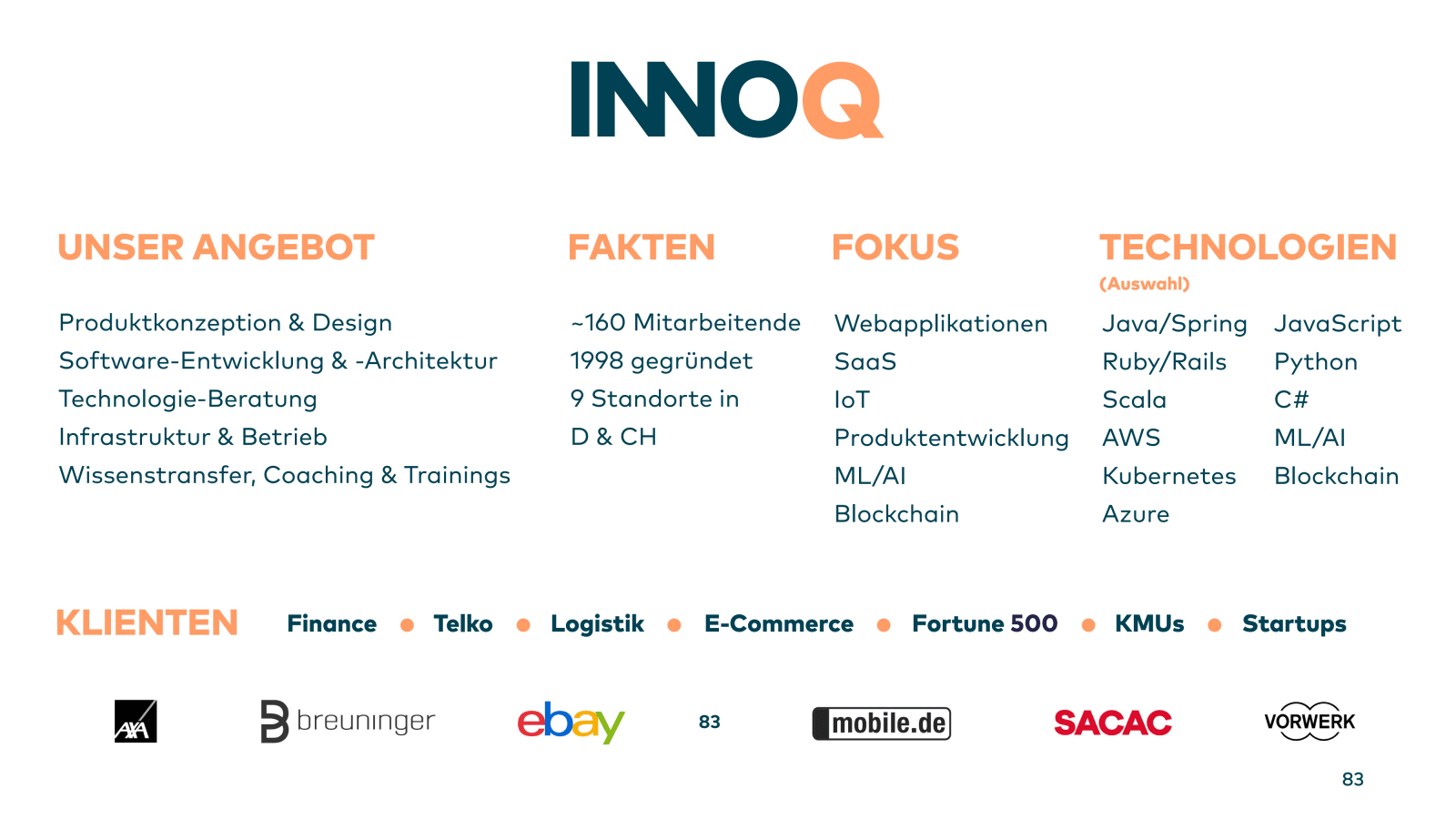 INNOQ

UNSER ANGEBOT

Produktkonzeption & Design
Software-Entwicklung & -Architektur
Technologie-Beratung
Infrastruktur & Betrieb
Wissenstransfer, Coaching & Trainings

FAKTEN

~160 Mitarbeitende
1998 gegründet
9 Standorte in D & CH

FOKUS

Webapplikationen
SaaS
IoT
Produktentwicklung
ML/AI
Blockchain

TECHNOLOGIEN
(Auswahl)

Java/Spring
Ruby/Rails
Scala
AWS
Kubernetes
Azure

JavaScript
Python
C#
ML/AI
Blockchain

KLIENTEN Finance • Telko • Logistik • E-Commerce • Fortune 500 • KMUs • Startups

AXA breuninger ebay 83 mobile.de SACAC VORWERK

83